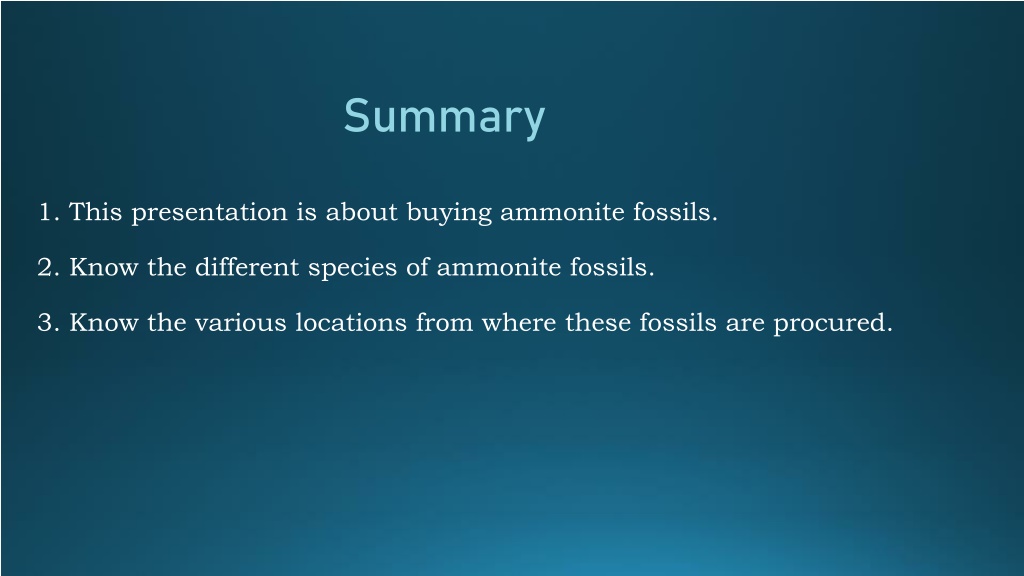 Summary

1. This presentation is about buying ammonite fossils.

2. Know the different species of ammonite fossils.

3. Know the various locations from where these fossils are procured.